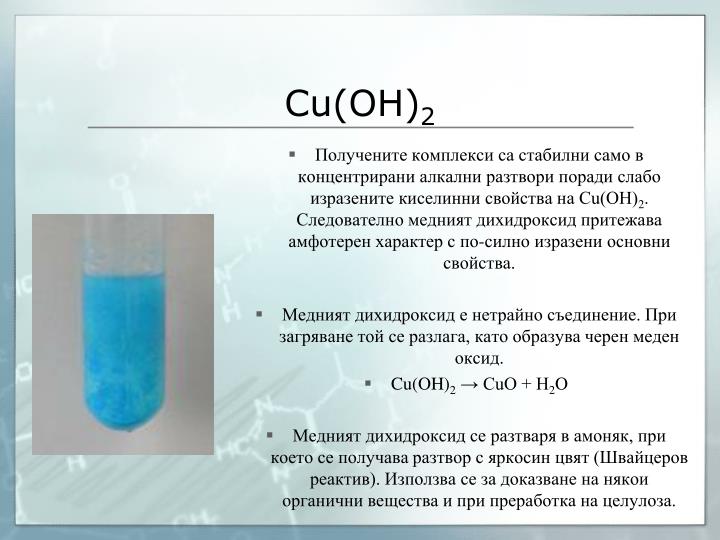 $Cu(OH)_2$

▪ Получените комплекси са стабилни само в концентрирани алкални разтвори поради слабо изразените киселинни свойства на $Cu(OH)_2$. Следователно медният дихидроксид притежава амфотерен характер с по-силно изразени основни свойства.

▪ Медният дихидроксид е нетрайно съединение. При загряване той се разлага, като образува черен меден оксид.

▪ $Cu(OH)_2 \rightarrow CuO + H_2O$

▪ Медният дихидроксид се разтваря в амоняк, при което се получава разтвор с яркосин цвят (Швайцеров реактив). Използва се за доказване на някои органични вещества и при преработка на целулоза.